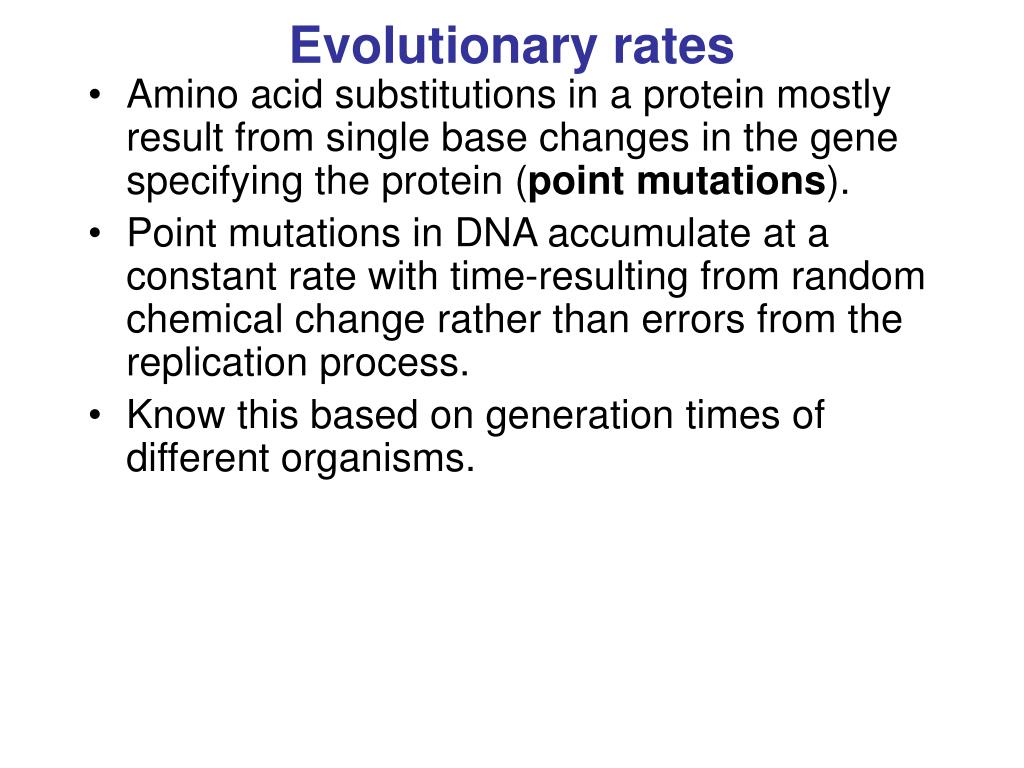 Evolutionary rates

• Amino acid substitutions in a protein mostly result from single base changes in the gene specifying the protein (point mutations).

• Point mutations in DNA accumulate at a constant rate with time-resulting from random chemical change rather than errors from the replication process.

• Know this based on generation times of different organisms.